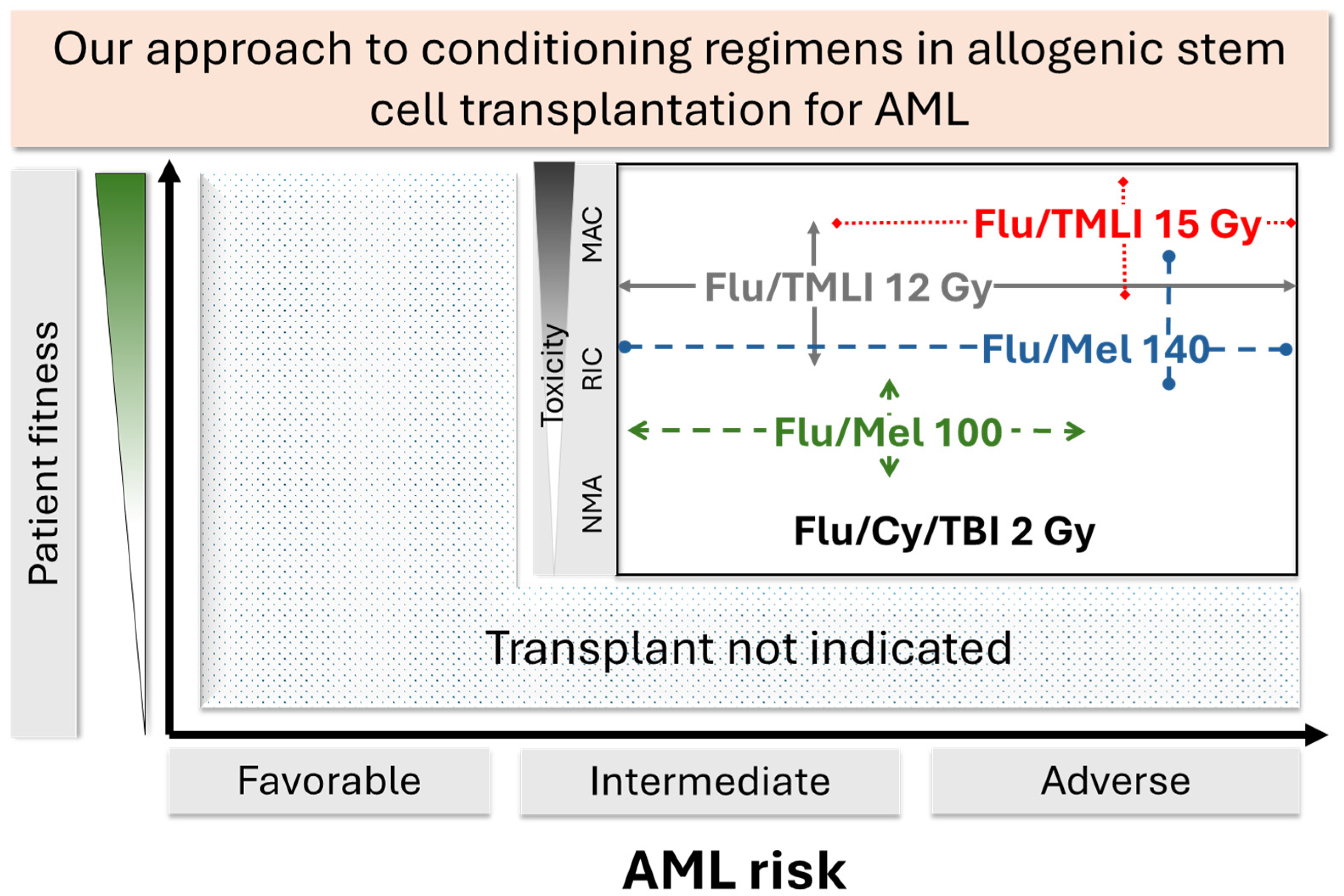 Our approach to conditioning regimens in allogenic stem cell transplantation for AML

Patient fitness

Toxicity

MAC

RIC

NMA

Flu/TMLI 15 Gy

Flu/TMLI 12 Gy

Flu/Mel 140

Flu/Mel 100

Flu/Cy/TBI 2 Gy

Transplant not indicated

Favorable

Intermediate

Adverse

AML risk